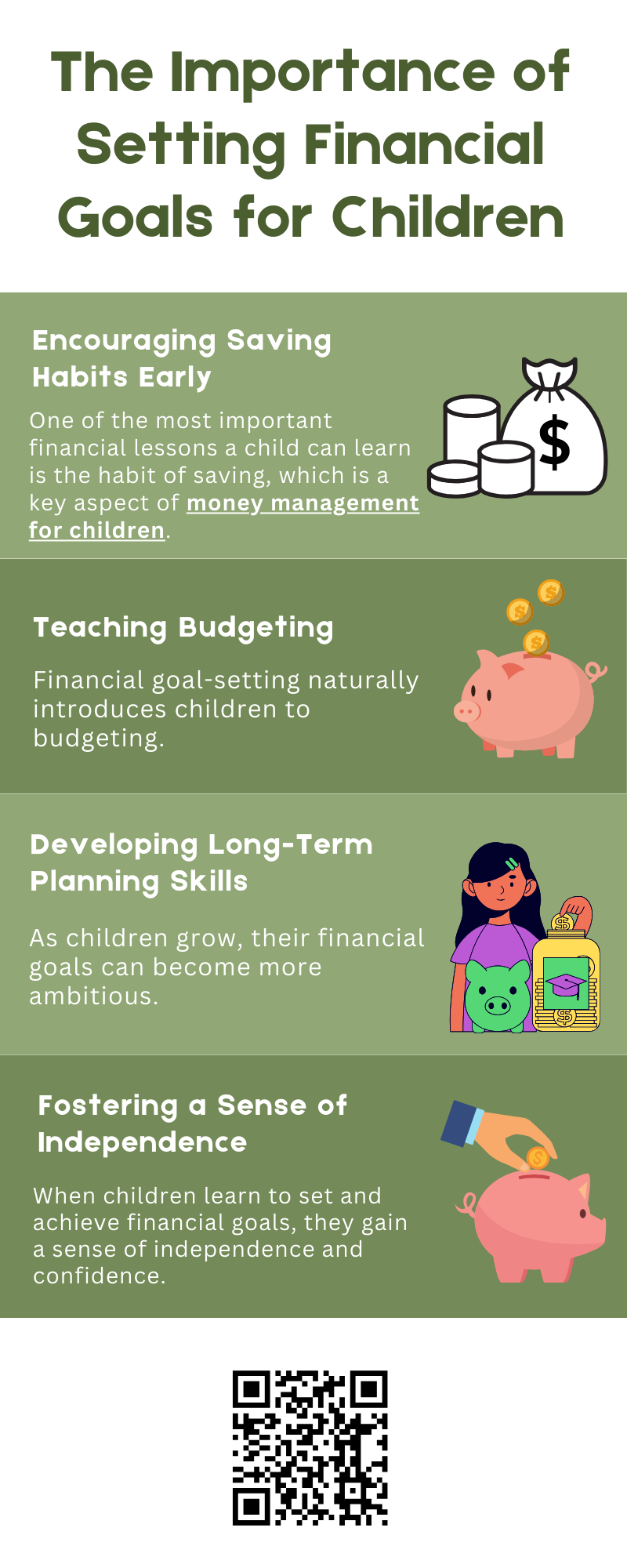 The Importance of Setting Financial Goals for Children

Encouraging Saving Habits Early

One of the most important financial lessons a child can learn is the habit of saving, which is a key aspect of money management for children.

$

Teaching Budgeting

Financial goal-setting naturally introduces children to budgeting.

Developing Long-Term Planning Skills

As children grow, their financial goals can become more ambitious.

Fostering a Sense of Independence

When children learn to set and achieve financial goals, they gain a sense of independence and confidence.